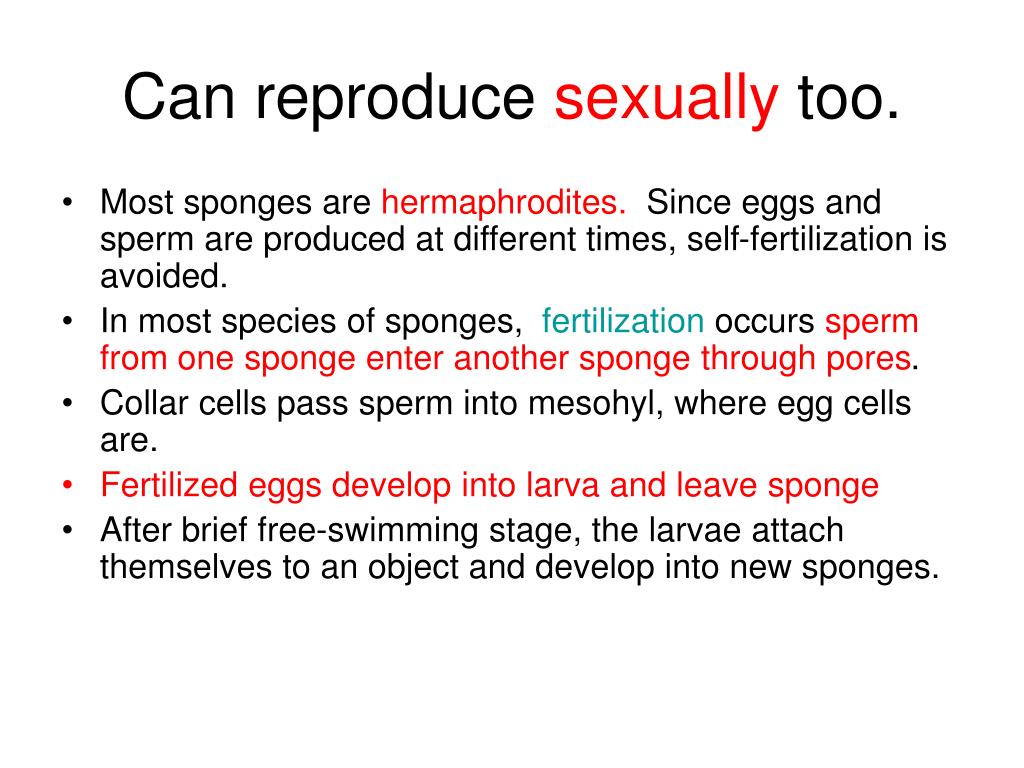 Can reproduce sexually too.

• Most sponges are hermaphrodites. Since eggs and sperm are produced at different times, self-fertilization is avoided.
• In most species of sponges, fertilization occurs sperm from one sponge enter another sponge through pores.
• Collar cells pass sperm into mesohyl, where egg cells are.
• Fertilized eggs develop into larva and leave sponge
• After brief free-swimming stage, the larvae attach themselves to an object and develop into new sponges.